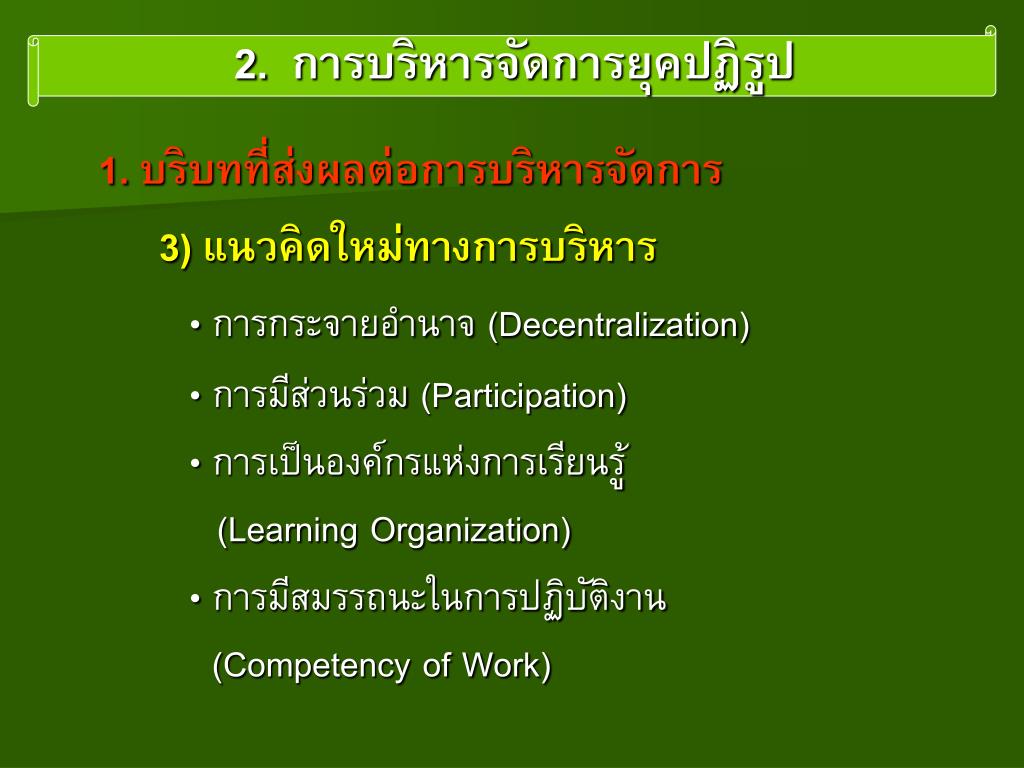 2. การบริหารจัดการยุคปฏิรูป

1. บริบทที่ส่งผลต่อการบริหารจัดการ

3) แนวคิดใหม่ทางการบริหาร

• การกระจายอำนาจ (Decentralization)

• การมีส่วนร่วม (Participation)

• การเป็นองค์กรแห่งการเรียนรู้ (Learning Organization)

• การมีสมรรถนะในการปฏิบัติงาน (Competency of Work)